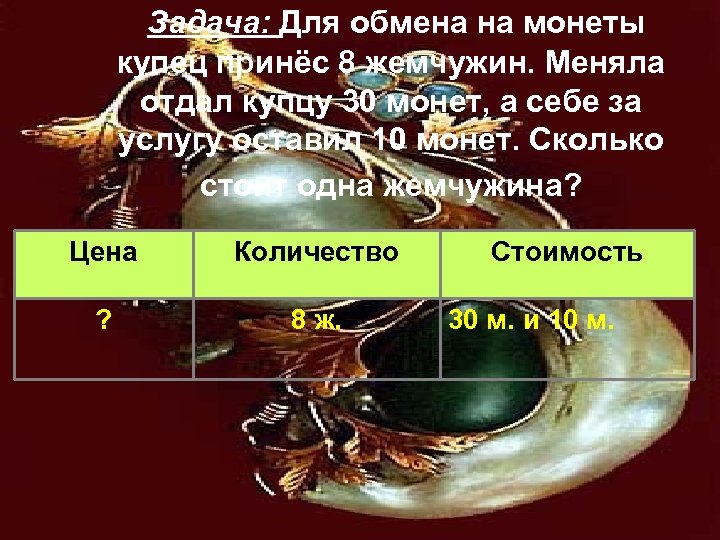 Задача: Для обмена на монеты купец принёс 8 жемчужин. Меняла отдал купцу 30 монет, а себе за услугу оставил 10 монет. Сколько стоит одна жемчужина?

| Цена | Количество | Стоимость |
|---|---|---|
| ? | 8 ж. | 30 м. и 10 м. |